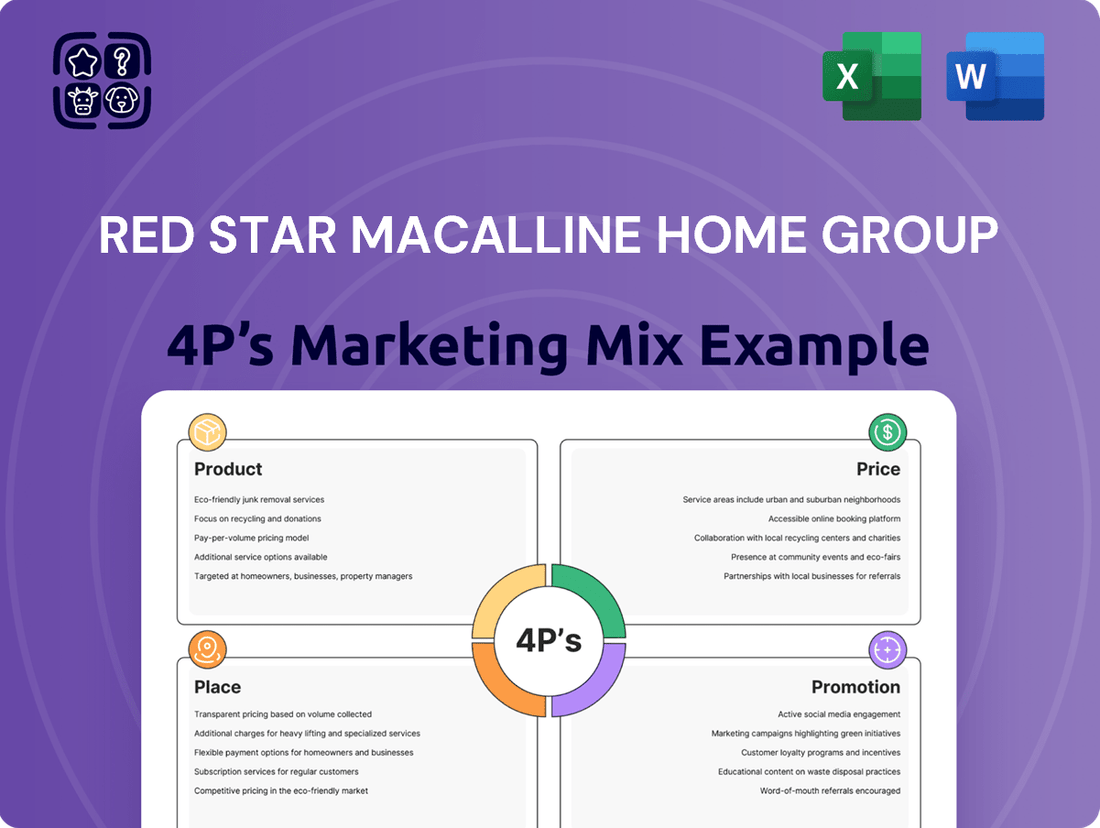 X

W

RED STAR MACALLINE HOME GROUP

4P's Marketing Mix Example

Product

Eco-friendly junk removal services
Focus on recycling and donations
Pay-per-volume pricing model
Additional service options available
Targeted at homeowners, businesses, property managers

Price

Service areas include urban and suburban neighborhoods
Accessible online booking platform
Collaboration with local recycling centers and charities
Presence at community events and eco-fairs
Partnerships with local businesses for referrals

4P's

Place

Transparent pricing based on volume collected
Additional charges for heavy lifting and specialized services
Flexible payment options for homeowners and businesses
Subscription services for regular customers
Competitive pricing in the eco-friendly market

Promotion

Active social media engagement
Marketing campaigns highlighting green initiatives
Customer loyalty programs and incentives
Educational content on waste disposal practices
Word-of-mouth referrals encouraged